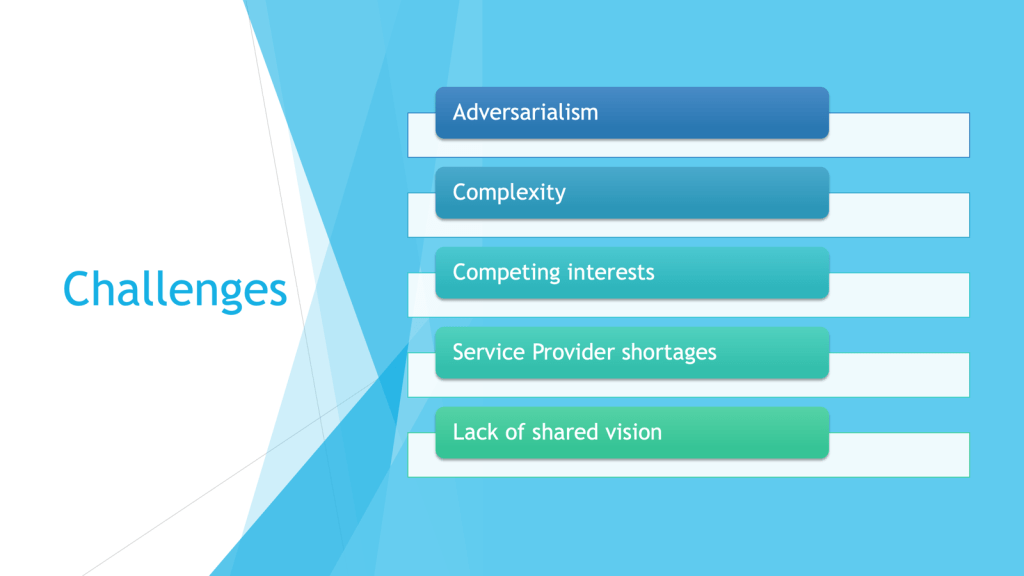 Challenges

Adversarialism

Complexity

Competing interests

Service Provider shortages

Lack of shared vision